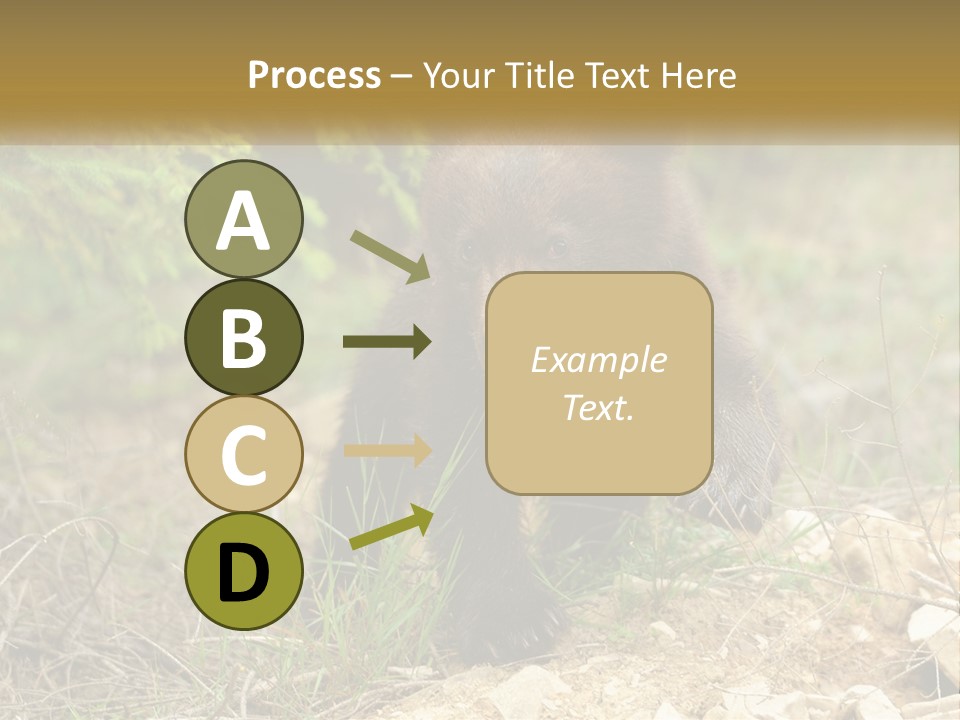 Process – Your Title Text Here

A

B

C

D

Example Text.